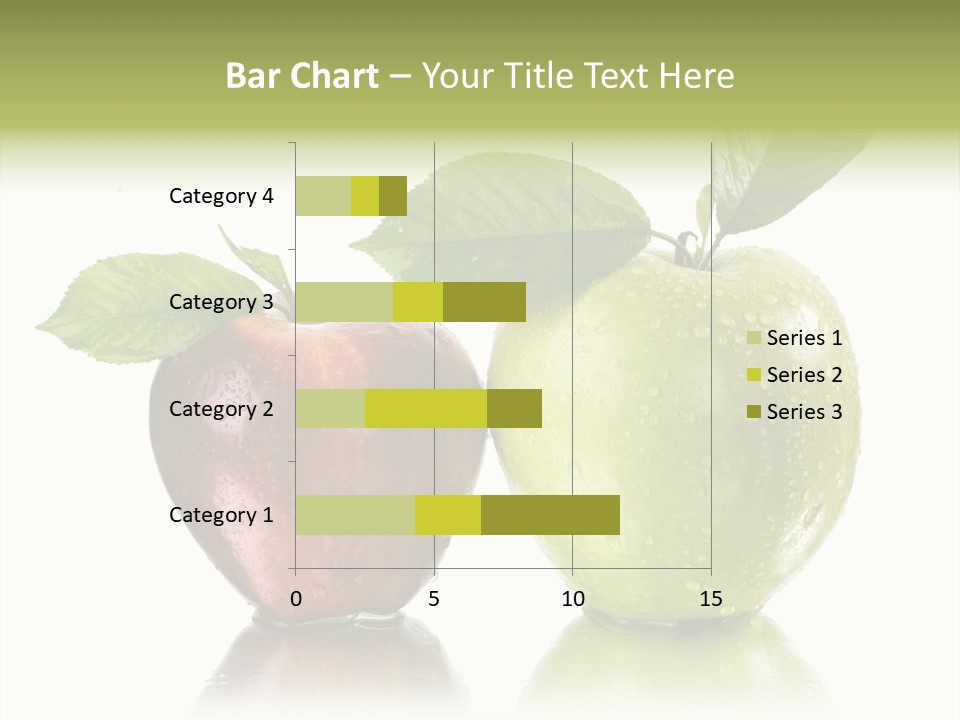 Bar Chart – Your Title Text Here

Category 4
Category 3
Category 2
Category 1

0 5 10 15

Series 1
Series 2
Series 3